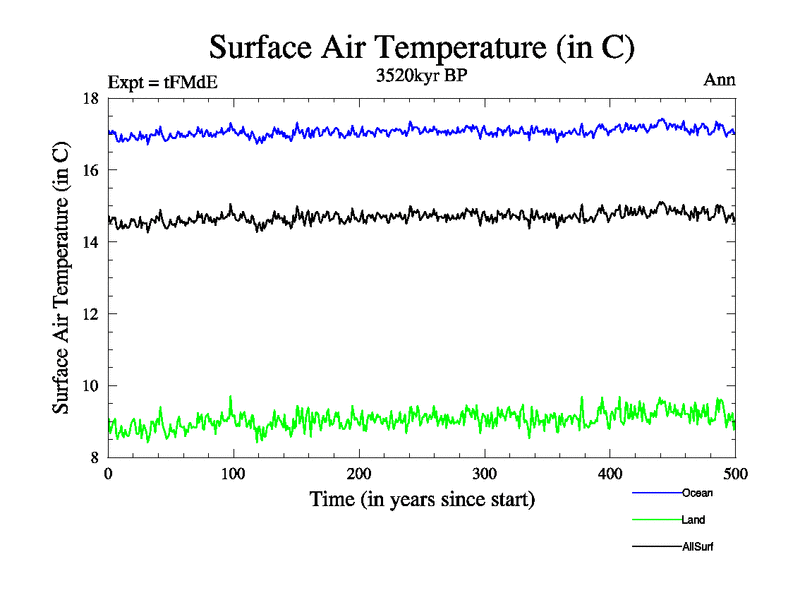 Surface Air Temperature (in C)

Expt = tFMdE

3520kyr BP

Ann

Surface Air Temperature (in C)

18
16
14
12
10
8

0
100
200
300
400
500

Time (in years since start)

Ocean
Land
AllSurf